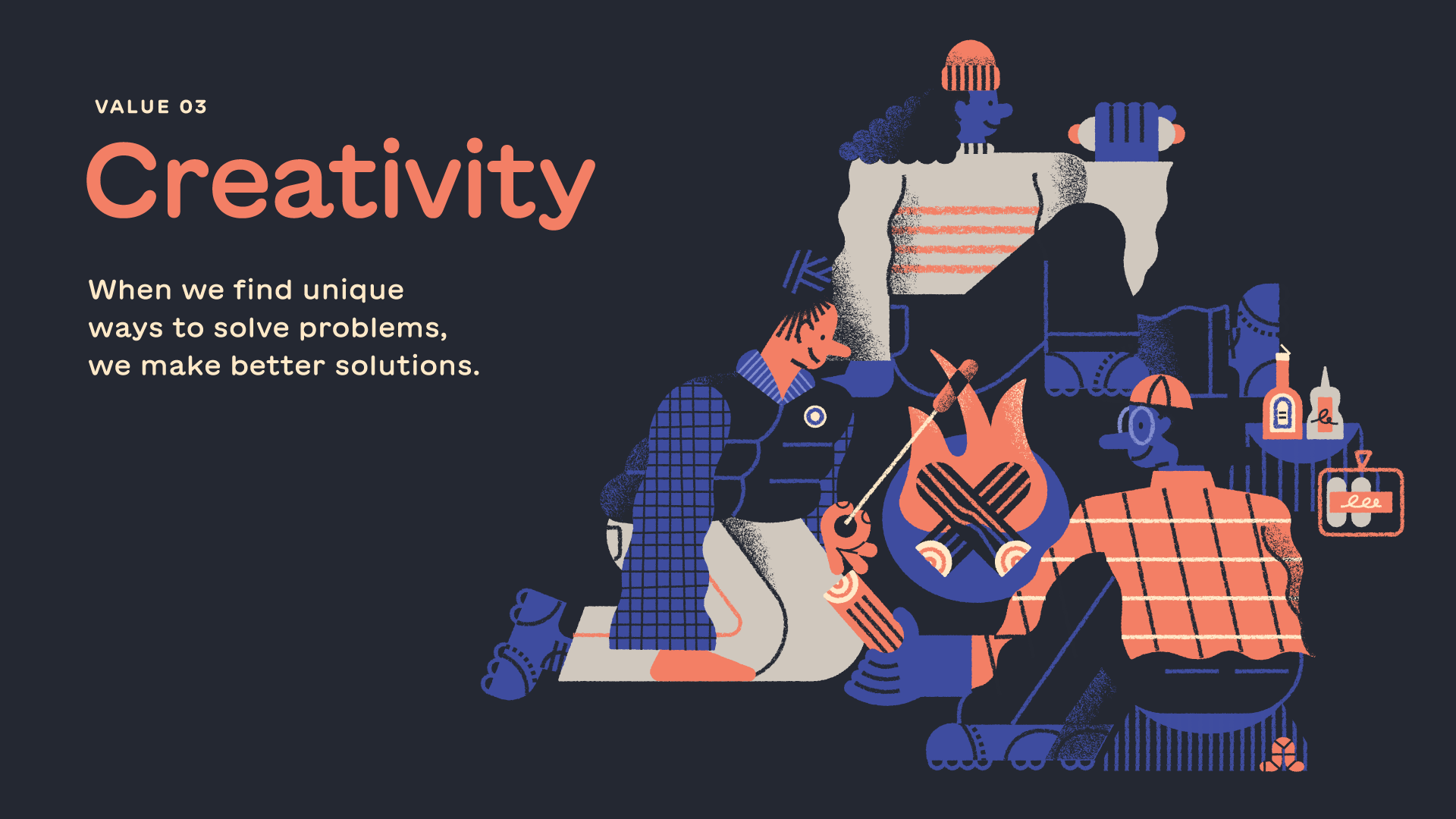 VALUE 03

Creativity

When we find unique ways to solve problems, we make better solutions.